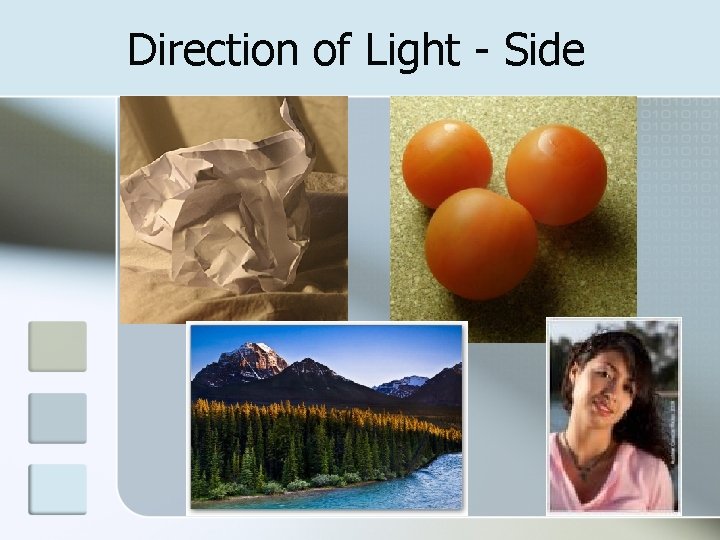 Direction of Light - Side